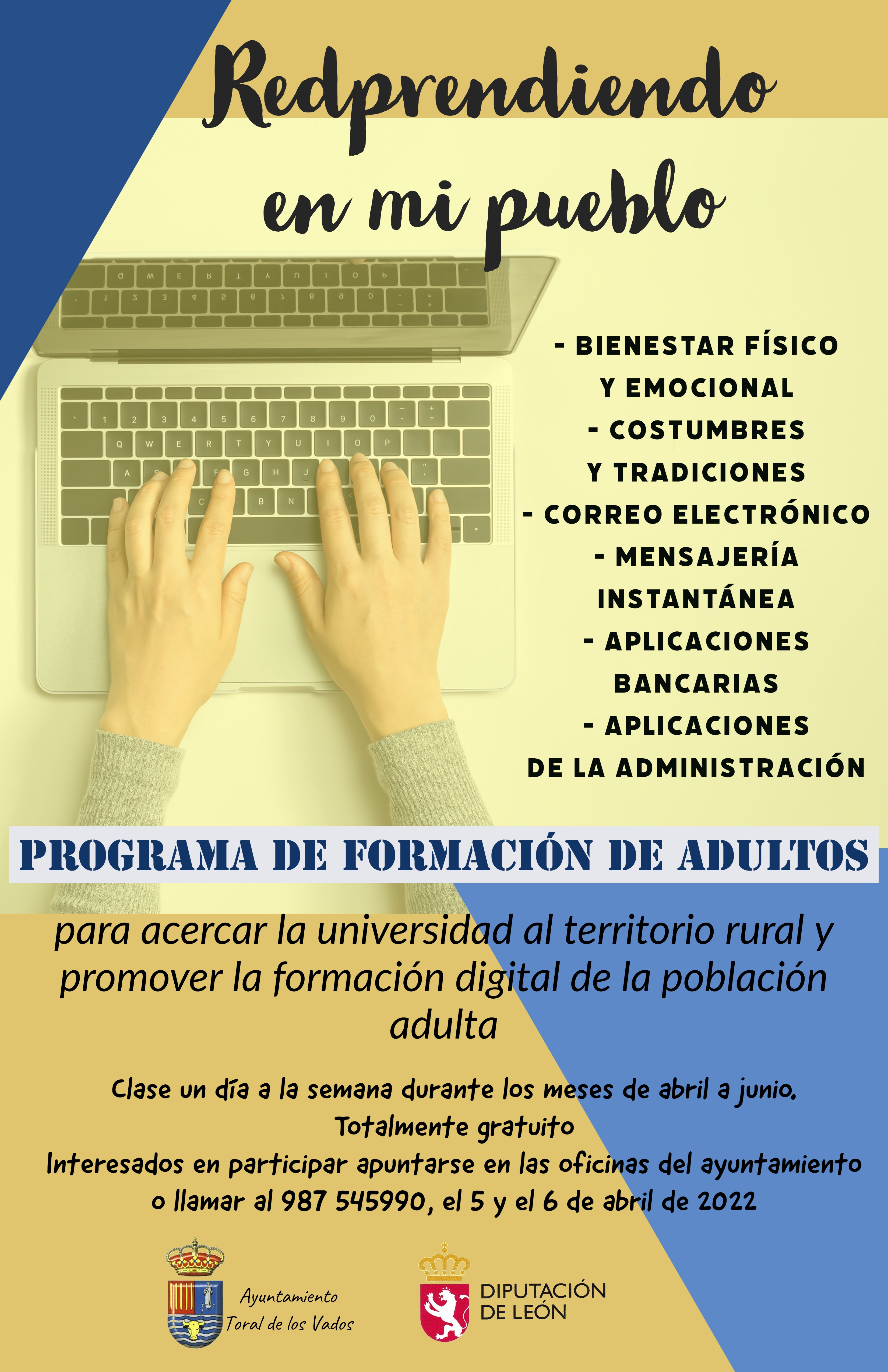 Redprendiendo en mi pueblo

- BIENESTAR FÍSICO Y EMOCIONAL
- COSTUMBRES Y TRADICIONES
- CORREO ELECTRÓNICO
- MENSAJERÍA INSTANTÁNEA
- APLICACIONES BANCARIAS
- APLICACIONES DE LA ADMINISTRACIÓN

PROGRAMA DE FORMACIÓN DE ADULTOS

para acercar la universidad al territorio rural y promover la formación digital de la población adulta

Clase un día a la semana durante los meses de abril a junio.
Totalmente gratuito
Interesados en participar apuntarse en las oficinas del ayuntamiento o llamar al 987 545990, el 5 y el 6 de abril de 2022

Ayuntamiento Toral de los Vados

DIPUTACIÓN DE LEÓN